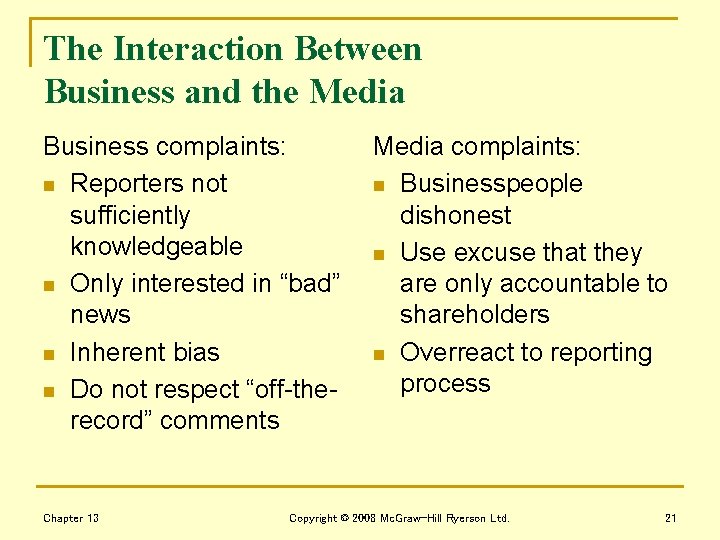 The Interaction Between Business and the Media

Business complaints:
- Reporters not sufficiently knowledgeable
- Only interested in “bad” news
- Inherent bias
- Do not respect “off-the-record” comments

Media complaints:
- Businesspeople dishonest
- Use excuse that they are only accountable to shareholders
- Overreact to reporting process

Chapter 13

Copyright © 2008 McGraw-Hill Ryerson Ltd.

21